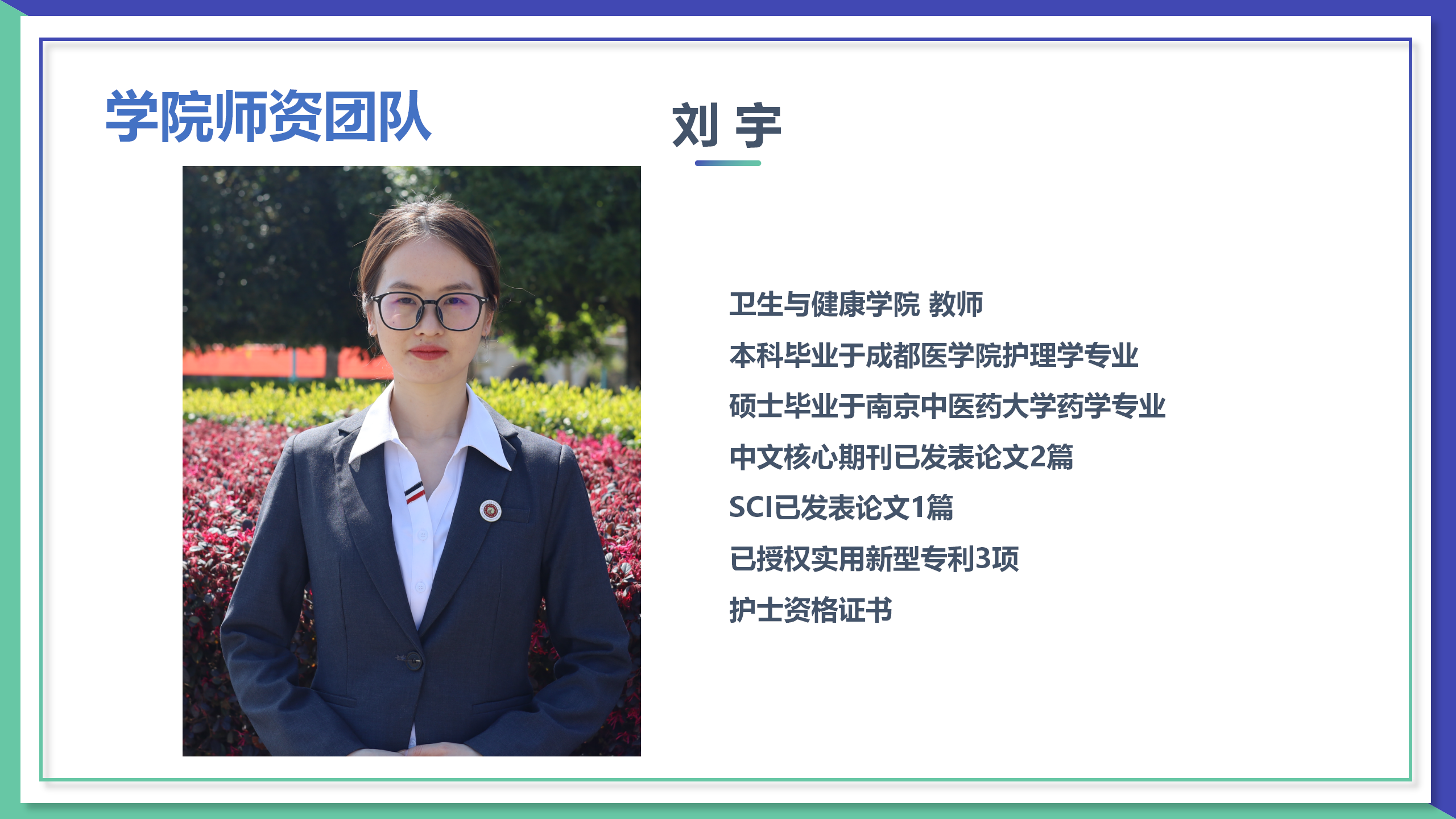 学院师资团队

刘 宇

卫生与健康学院 教师

本科毕业于成都医学院护理学专业

硕士毕业于南京中医药大学药学专业

中文核心期刊已发表论文2篇

SCI已发表论文1篇

已授权实用新型专利3项

护士资格证书